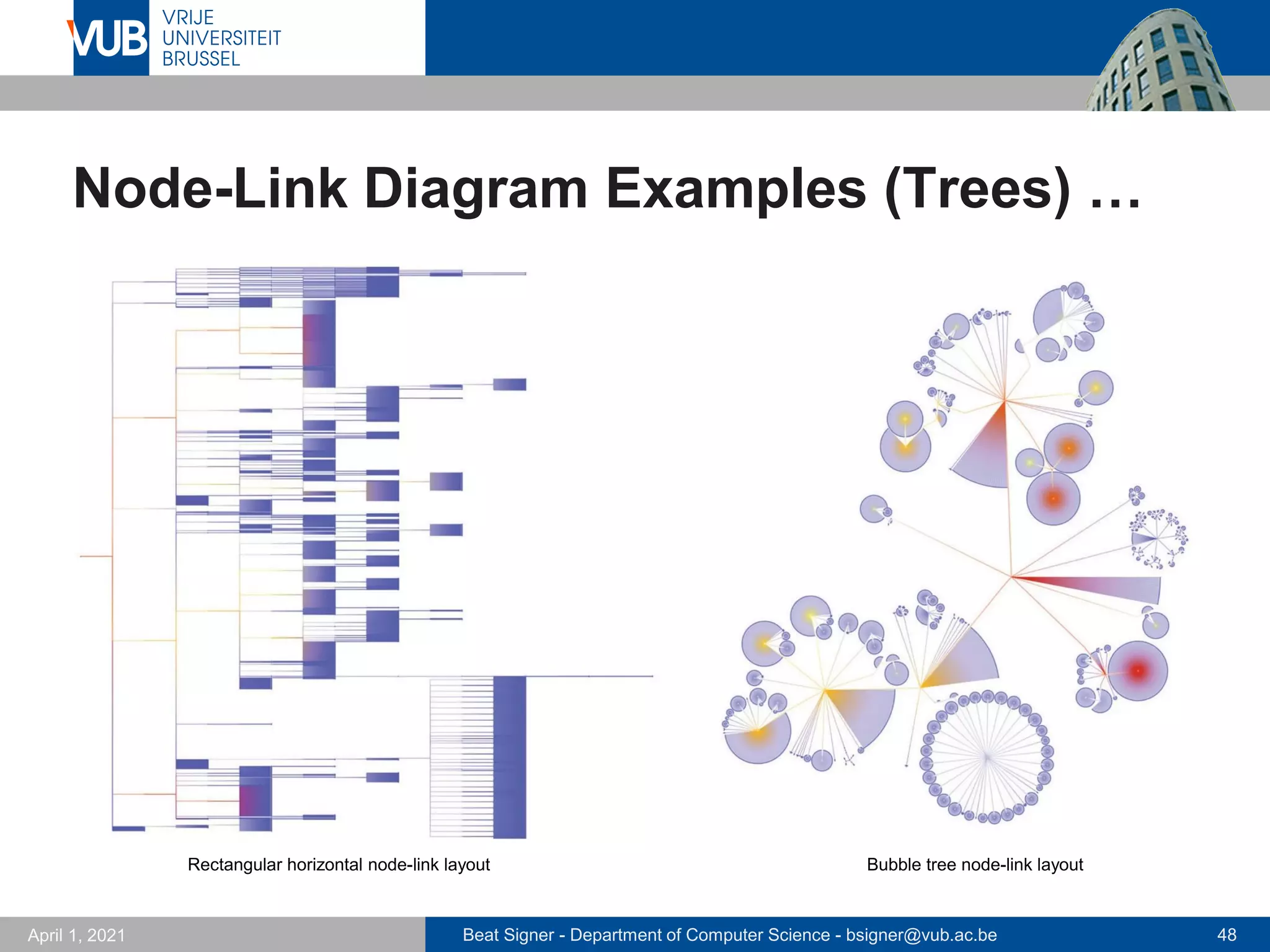 VUB VRIJE UNIVERSITEIT BRUSSEL

Node-Link Diagram Examples (Trees) …

Rectangular horizontal node-link layout

Bubble tree node-link layout

April 1, 2021

Beat Signer - Department of Computer Science - bsigner@vub.ac.be

48